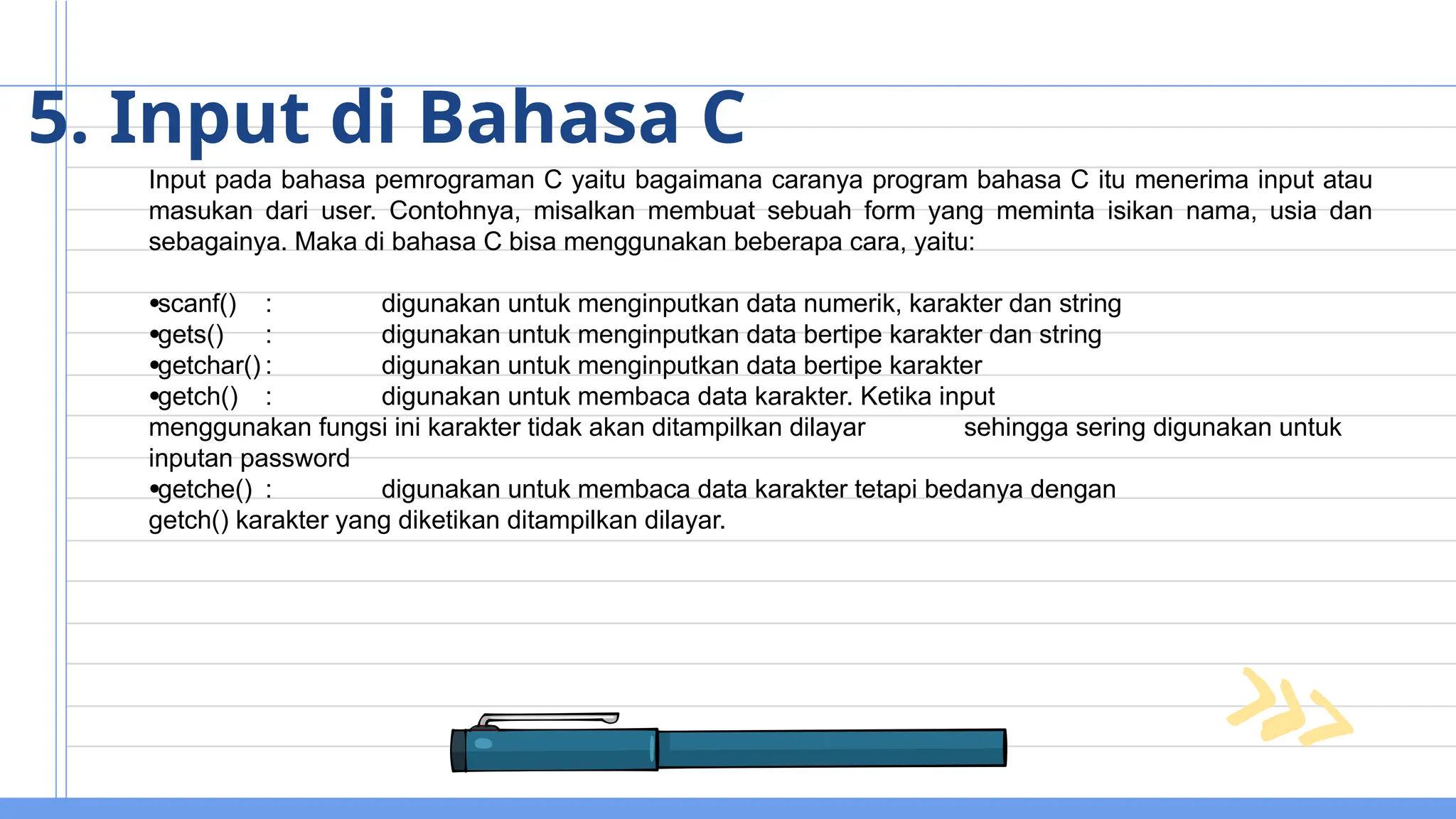 5. Input di Bahasa C

Input pada bahasa pemrograman C yaitu bagaimana caranya program bahasa C itu menerima input atau masukan dari user. Contohnya, misalkan membuat sebuah form yang meminta isikan nama, usia dan sebagainya. Maka di bahasa C bisa menggunakan beberapa cara, yaitu:

•scanf() : digunakan untuk menginputkan data numerik, karakter dan string
•gets() : digunakan untuk menginputkan data bertipe karakter dan string
•getchar() : digunakan untuk menginputkan data bertipe karakter
•getch() : digunakan untuk membaca data karakter. Ketika input menggunakan fungsi ini karakter tidak akan ditampilkan dilayar sehingga sering digunakan untuk inputan password
•getche() : digunakan untuk membaca data karakter tetapi bedanya dengan getch() karakter yang diketikan ditampilkan dilayar.